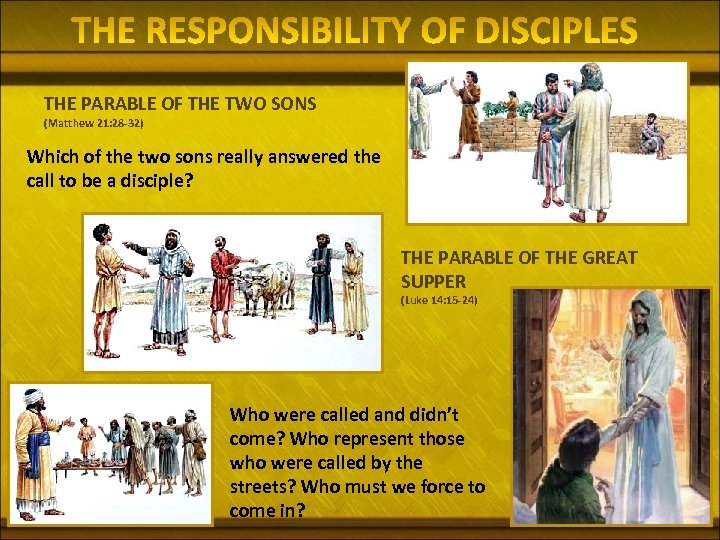 THE RESPONSIBILITY OF DISCIPLES

THE PARABLE OF THE TWO SONS
(Matthew 21:28-32)

Which of the two sons really answered the call to be a disciple?

THE PARABLE OF THE GREAT SUPPER
(Luke 14:15-24)

Who were called and didn't come? Who represent those who were called by the streets? Who must we force to come in?